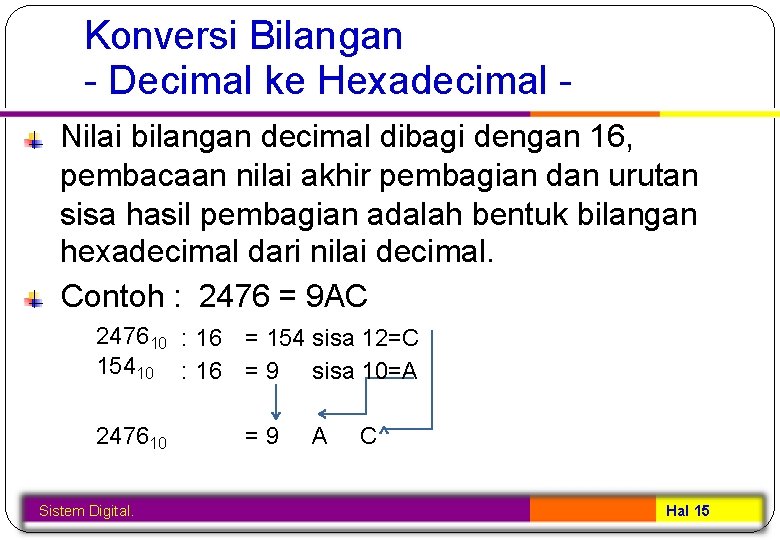 Konversi Bilangan
- Decimal ke Hexadecimal -

Nilai bilangan decimal dibagi dengan 16, pembacaan nilai akhir pembagian dan urutan sisa hasil pembagian adalah bentuk bilangan hexadecimal dari nilai decimal.

Contoh : 2476 = 9AC

$2476_{10}$ : 16 = 154 sisa 12=C
$154_{10}$ : 16 = 9 sisa 10=A

$2476_{10}$ = 9 A C

Sistem Digital.

Hal 15